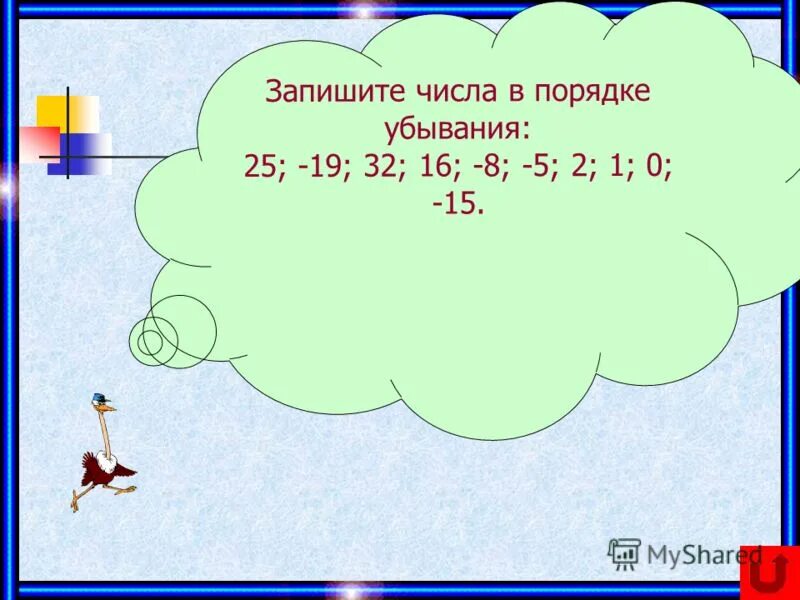 Запишите числа в порядке убывания:
25; -19; 32; 16; -8; -5; 2; 1; 0; -15.

MyShared